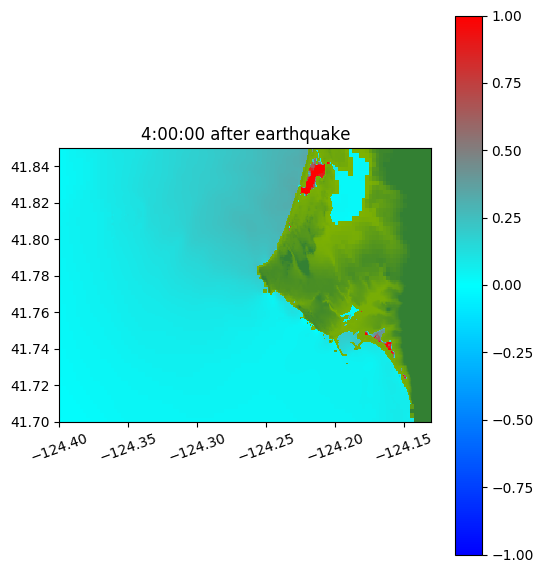 4:00:00 after earthquake

41.84
41.82
41.80
41.78
41.76
41.74
41.72
41.70

−124.40 −124.35 −124.30 −124.25 −124.20 −124.15

1.00
0.75
0.50
0.25
0.00
−0.25
−0.50
−0.75
−1.00